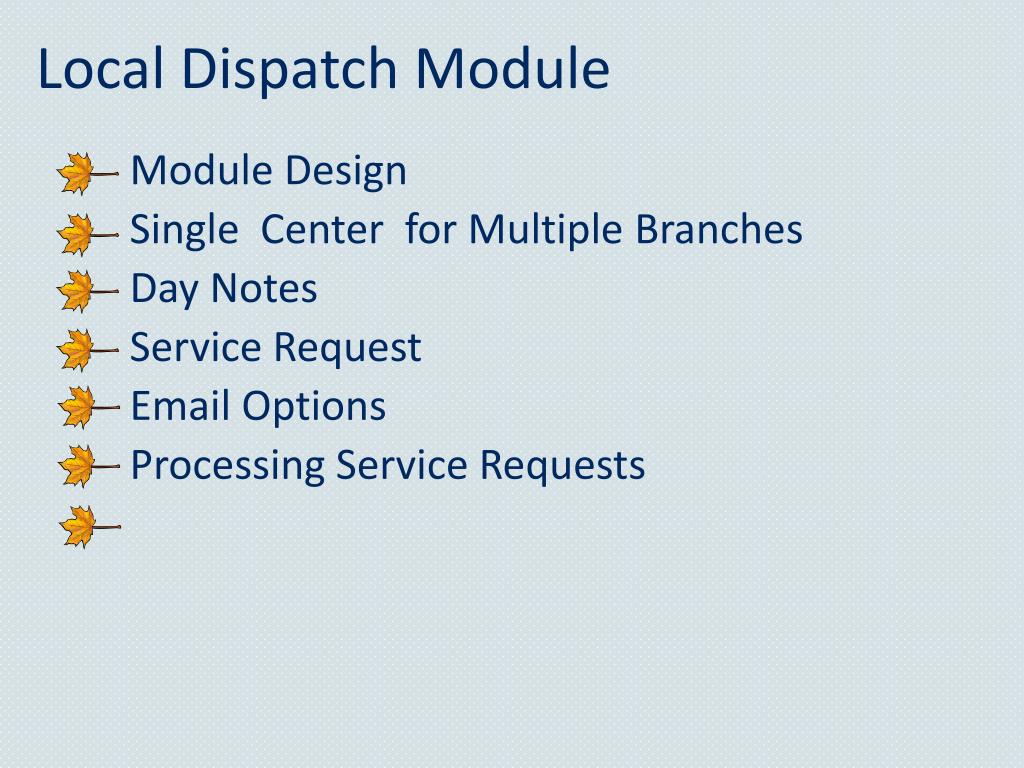 Local Dispatch Module

Module Design
Single  Center  for Multiple Branches
Day Notes
Service Request
Email Options
Processing Service Requests